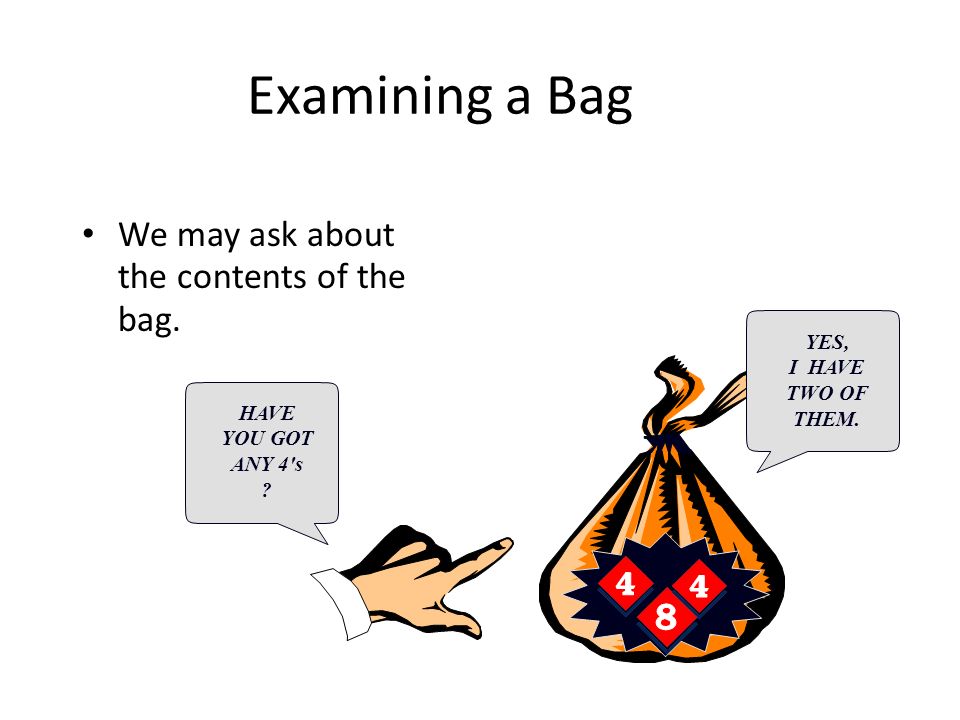 Examining a Bag

• We may ask about the contents of the bag.

HAVE YOU GOT ANY 4's ?

YES, I HAVE TWO OF THEM.

4 4 8